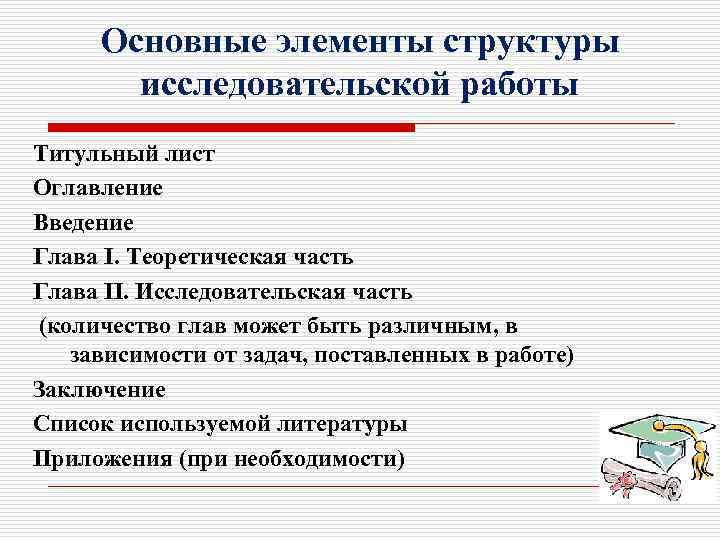 Основные элементы структуры исследовательской работы

Титульный лист

Оглавление

Введение

Глава I. Теоретическая часть

Глава II. Исследовательская часть

(количество глав может быть различным, в зависимости от задач, поставленных в работе)

Заключение

Список используемой литературы

Приложения (при необходимости)